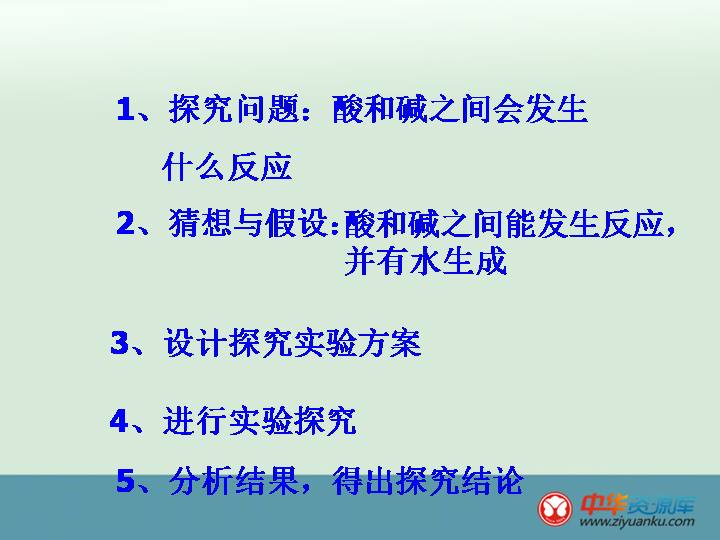 1、探究问题：酸和碱之间会发生什么反应

2、猜想与假设：酸和碱之间能发生反应，并有水生成

3、设计探究实验方案

4、进行实验探究

5、分析结果，得出探究结论

中华资源库
www.ziyuanku.com